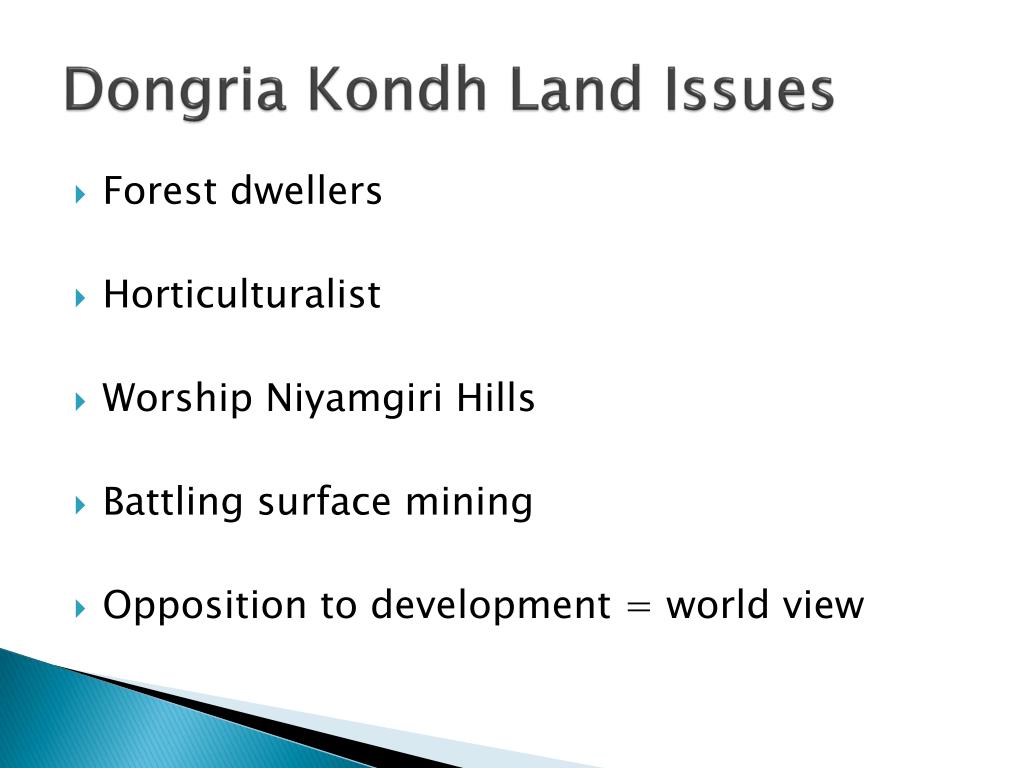 Dongria Kondh Land Issues

Forest dwellers

Horticulturalist

Worship Niyamgiri Hills

Battling surface mining

Opposition to development = world view